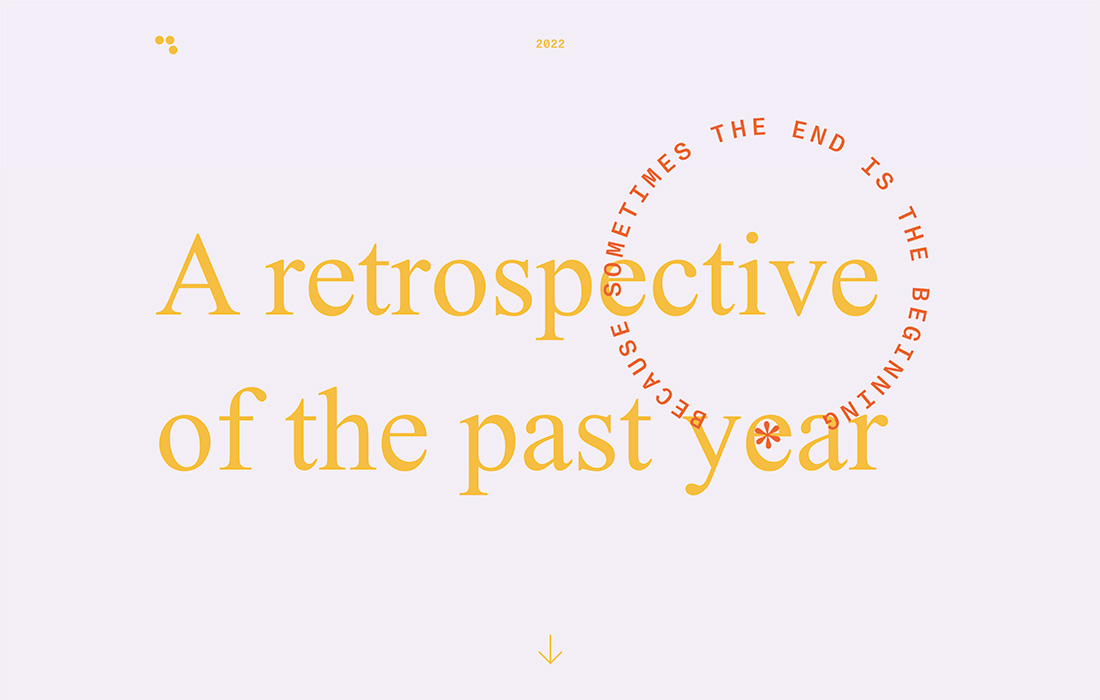 2022

A retrospective of the past year

BECAUSE SOMETIMES THE END IS THE BEGINNING *